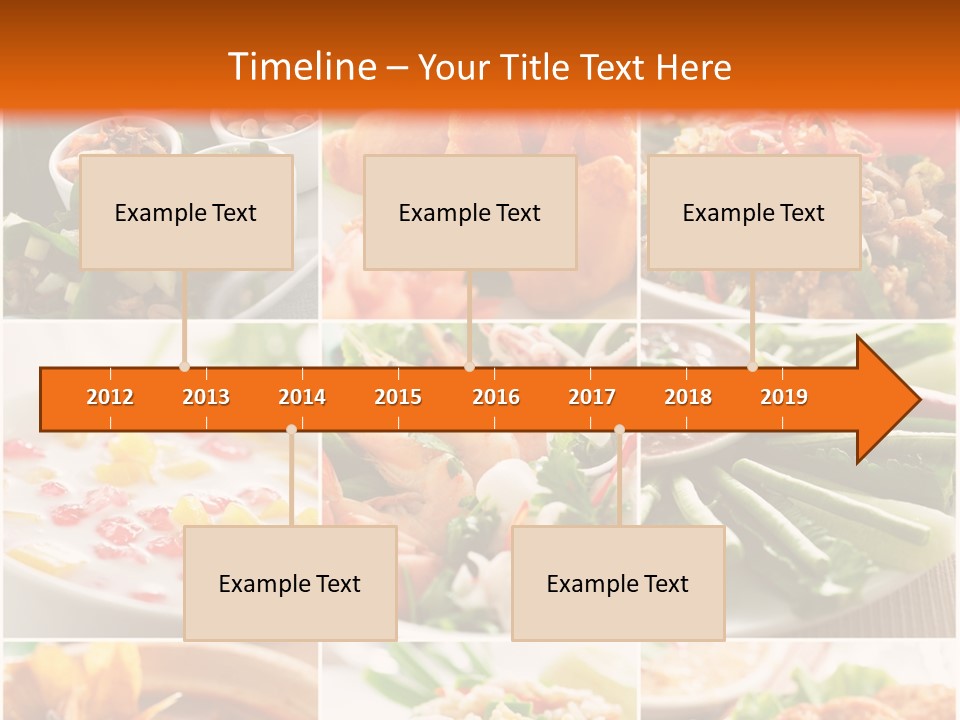 Timeline – Your Title Text Here

Example Text

Example Text

Example Text

2012 2013 2014 2015 2016 2017 2018 2019

Example Text

Example Text